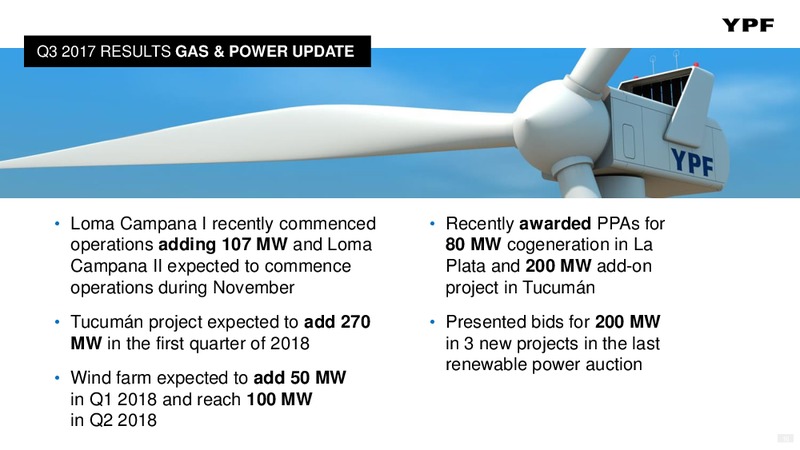 YPF

Q3 2017 RESULTS GAS & POWER UPDATE

YPF

• Loma Campana I recently commenced operations adding 107 MW and Loma Campana II expected to commence operations during November

• Tucumán project expected to add 270 MW in the first quarter of 2018

• Wind farm expected to add 50 MW in Q1 2018 and reach 100 MW in Q2 2018

• Recently awarded PPAs for 80 MW cogeneration in La Plata and 200 MW add-on project in Tucumán

• Presented bids for 200 MW in 3 new projects in the last renewable power auction